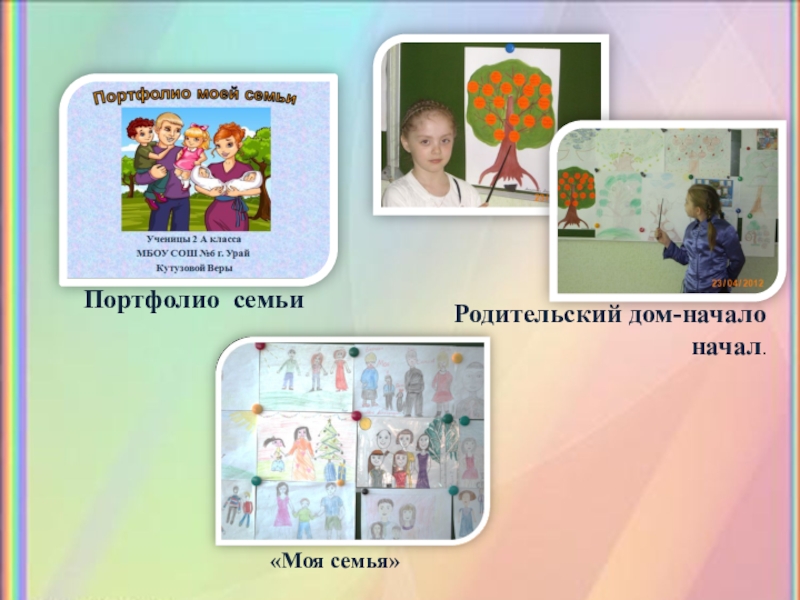 Портфолио моей семьи

Ученицы 2 А класса
МБОУ СОШ №6 г. Урай
Кутузовой Веры

Портфолио семьи

23/04/2012

Родительский дом-начало начал.

«Моя семья»